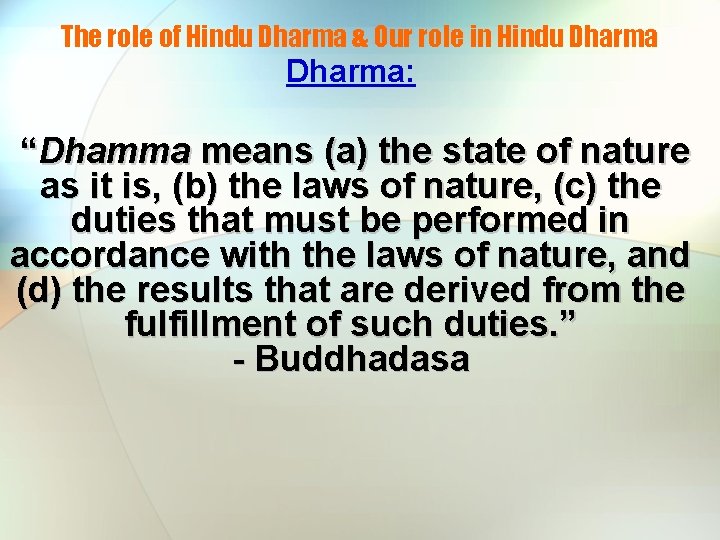 The role of Hindu Dharma & Our role in Hindu Dharma

Dharma:

“Dhamma means (a) the state of nature as it is, (b) the laws of nature, (c) the duties that must be performed in accordance with the laws of nature, and (d) the results that are derived from the fulfillment of such duties.”
- Buddhadasa